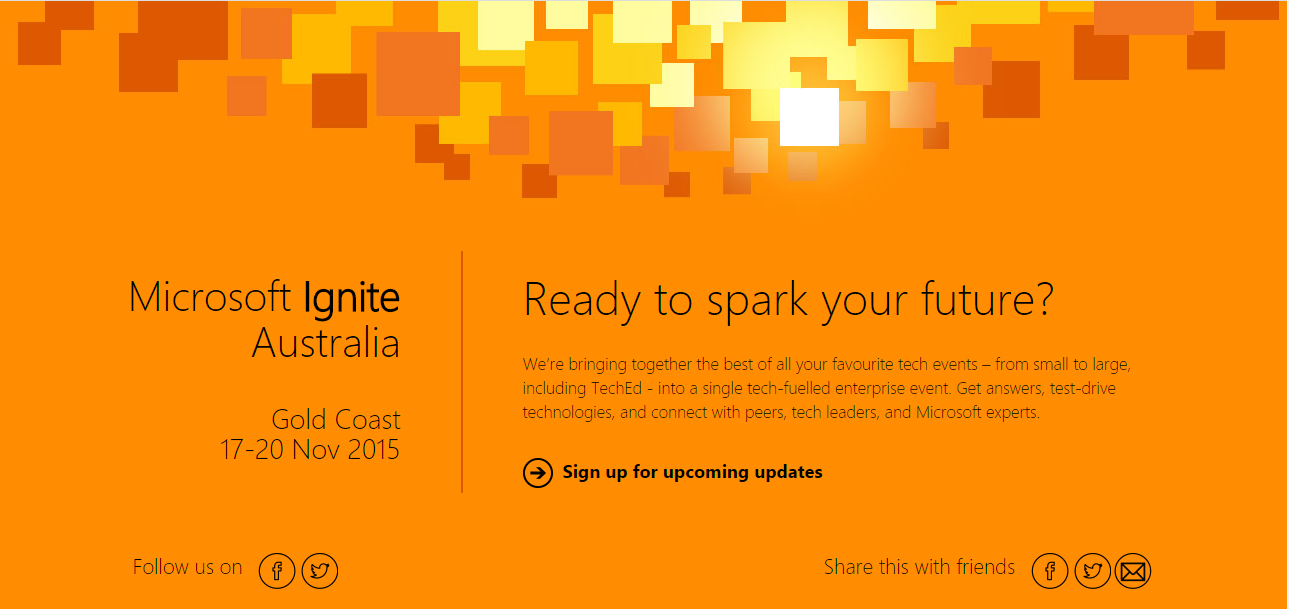 Microsoft Ignite
Australia

Gold Coast
17-20 Nov 2015

Ready to spark your future?

We're bringing together the best of all your favourite tech events – from small to large, including TechEd - into a single tech-fuelled enterprise event. Get answers, test-drive technologies, and connect with peers, tech leaders, and Microsoft experts.

Sign up for upcoming updates

Follow us on

Share this with friends